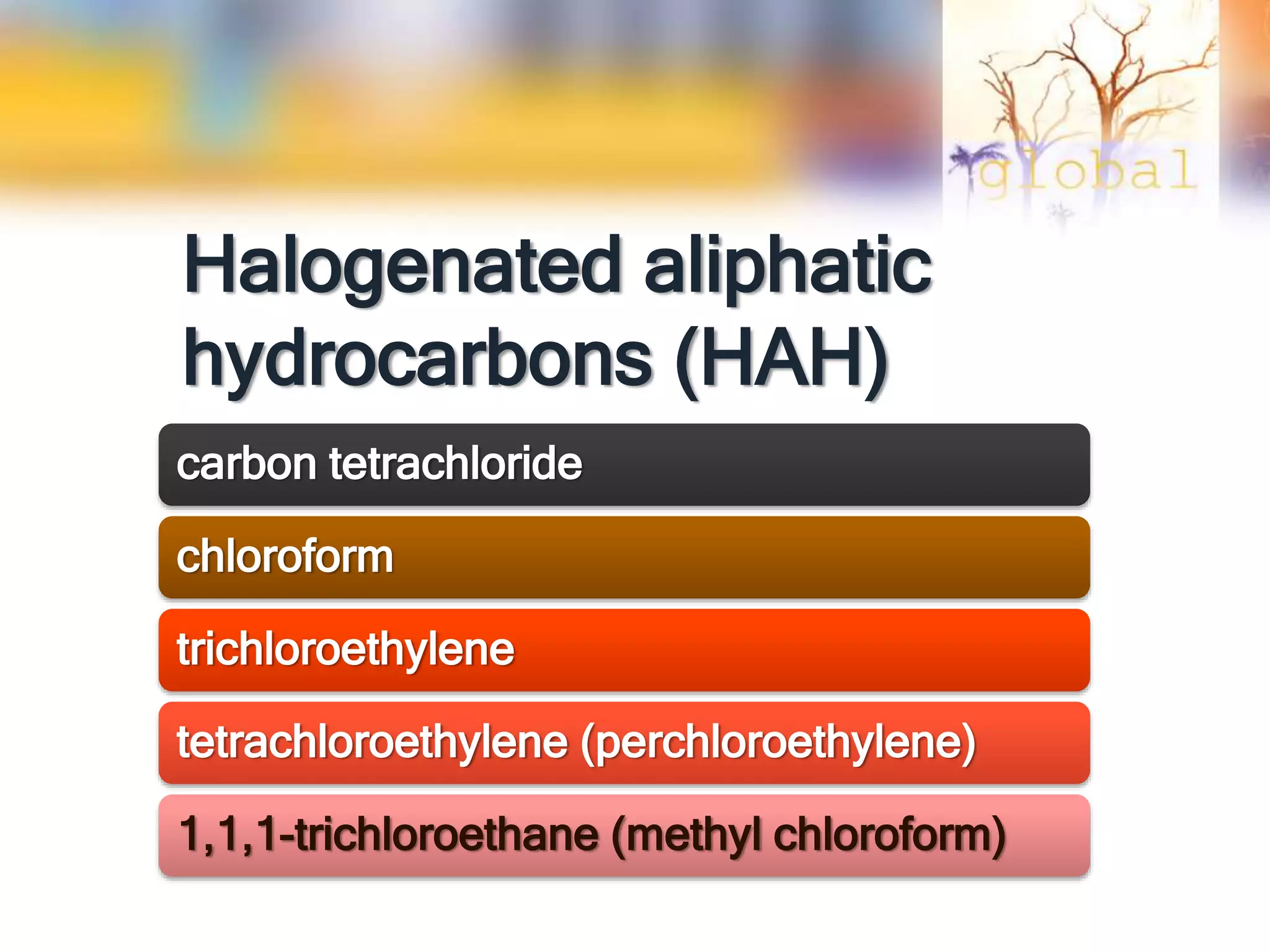 global

Halogenated aliphatic hydrocarbons (HAH)

carbon tetrachloride

chloroform

trichloroethylene

tetrachloroethylene (perchloroethylene)

1,1,1-trichloroethane (methyl chloroform)